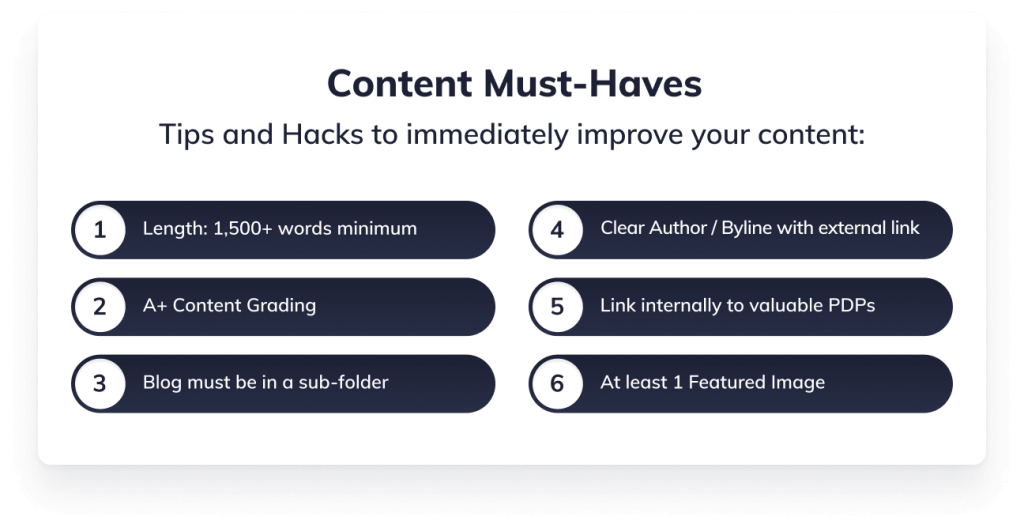 Content Must-Haves

Tips and Hacks to immediately improve your content:

1 Length: 1,500+ words minimum

2 A+ Content Grading

3 Blog must be in a sub-folder

4 Clear Author / Byline with external link

5 Link internally to valuable PDPs

6 At least 1 Featured Image